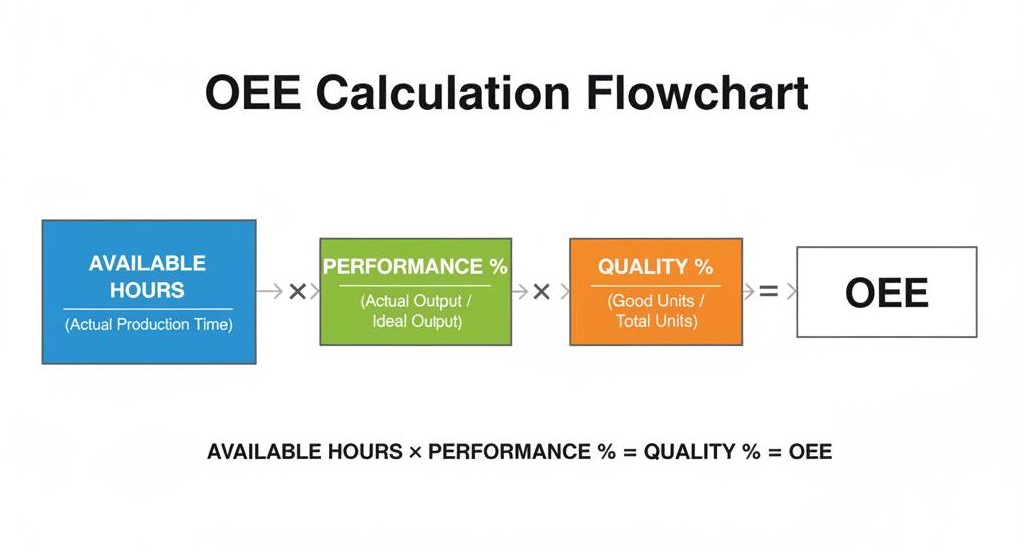 OEE Calculation Flowchart

AVAILABLE HOURS
(Actual Production Time)

×

PERFORMANCE %
(Actual Output / Ideal Output)

×

QUALITY %
(Good Units / Total Units)

=

OEE

AVAILABLE HOURS × PERFORMANCE % = QUALITY % = OEE